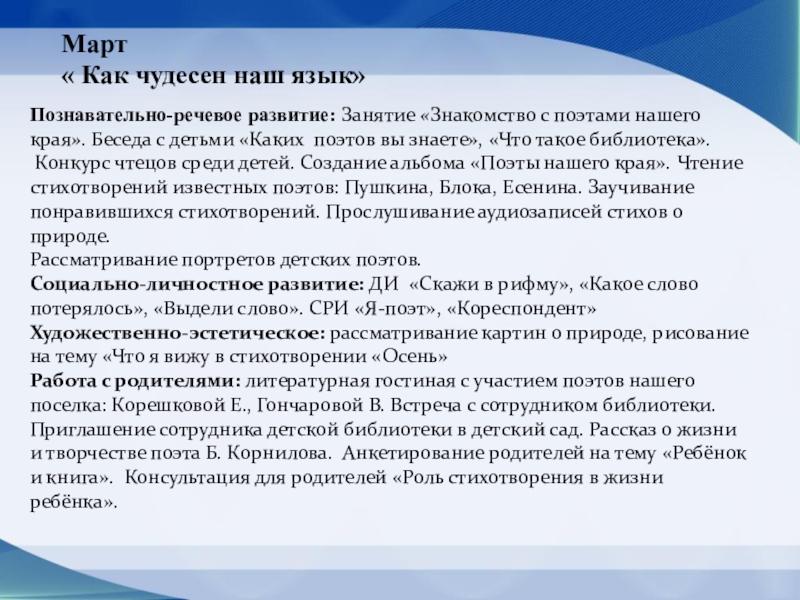 Март
« Как чудесен наш язык»

Познавательно-речевое развитие: Занятие «Знакомство с поэтами нашего края». Беседа с детьми «Каких поэтов вы знаете», «Что такое библиотека». Конкурс чтецов среди детей. Создание альбома «Поэты нашего края». Чтение стихотворений известных поэтов: Пушкина, Блока, Есенина. Заучивание понравившихся стихотворений. Прослушивание аудиозаписей стихов о природе.
Рассматривание портретов детских поэтов.
Социально-личностное развитие: ДИ «Скажи в рифму», «Какое слово потерялось», «Выдели слово». СРИ «Я-поэт», «Кореспондент»
Художественно-эстетическое: рассматривание картин о природе, рисование на тему «Что я вижу в стихотворении «Осень»
Работа с родителями: литературная гостиная с участием поэтов нашего поселка: Корешковой Е., Гончаровой В. Встреча с сотрудником библиотеки. Приглашение сотрудника детской библиотеки в детский сад. Рассказ о жизни и творчестве поэта Б. Корнилова. Анкетирование родителей на тему «Ребёнок и книга». Консультация для родителей «Роль стихотворения в жизни ребёнка».